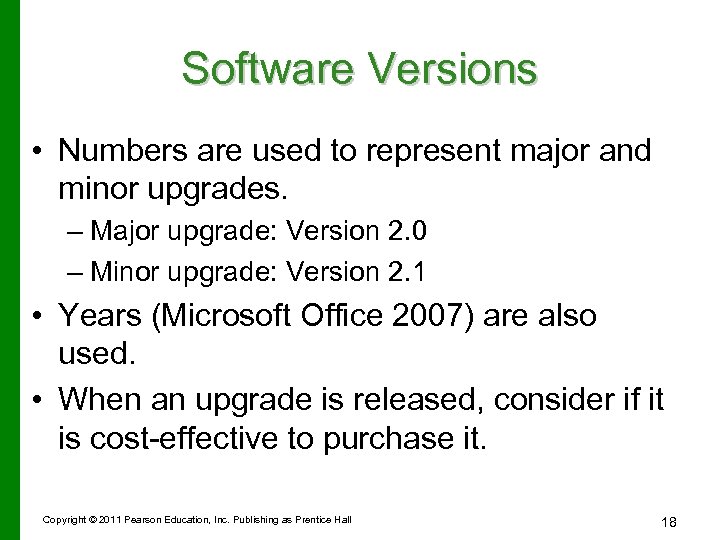 Software Versions

• Numbers are used to represent major and minor upgrades.
– Major upgrade: Version 2.0
– Minor upgrade: Version 2.1
• Years (Microsoft Office 2007) are also used.
• When an upgrade is released, consider if it is cost-effective to purchase it.

Copyright © 2011 Pearson Education, Inc. Publishing as Prentice Hall

18